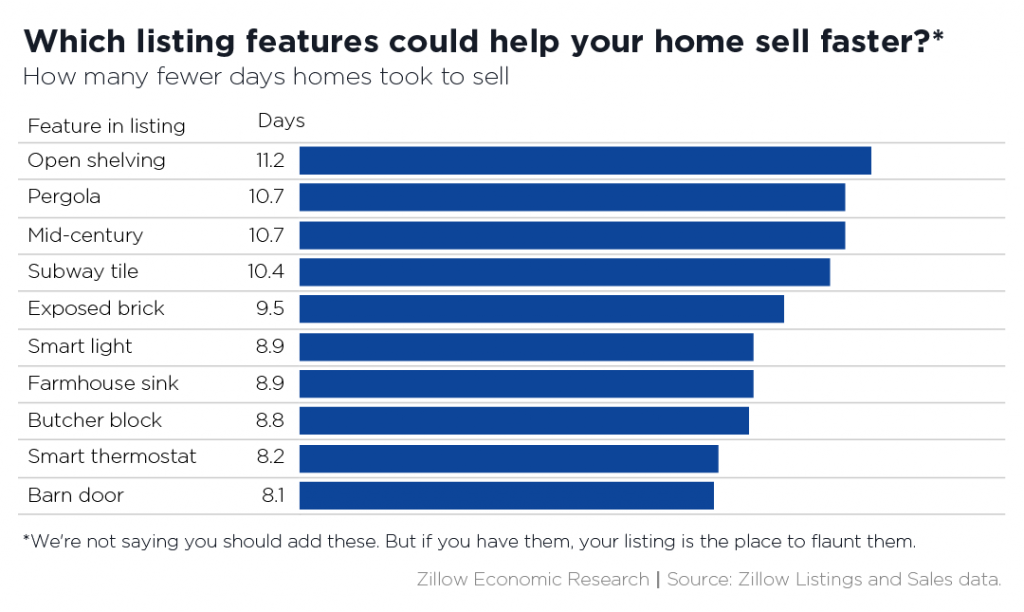 Which listing features could help your home sell faster?*
How many fewer days homes took to sell

| Feature in listing | Days |
|---|---|
| Open shelving | 11.2 |
| Pergola | 10.7 |
| Mid-century | 10.7 |
| Subway tile | 10.4 |
| Exposed brick | 9.5 |
| Smart light | 8.9 |
| Farmhouse sink | 8.9 |
| Butcher block | 8.8 |
| Smart thermostat | 8.2 |
| Barn door | 8.1 |

*We're not saying you should add these. But if you have them, your listing is the place to flaunt them.

Zillow Economic Research | Source: Zillow Listings and Sales data.